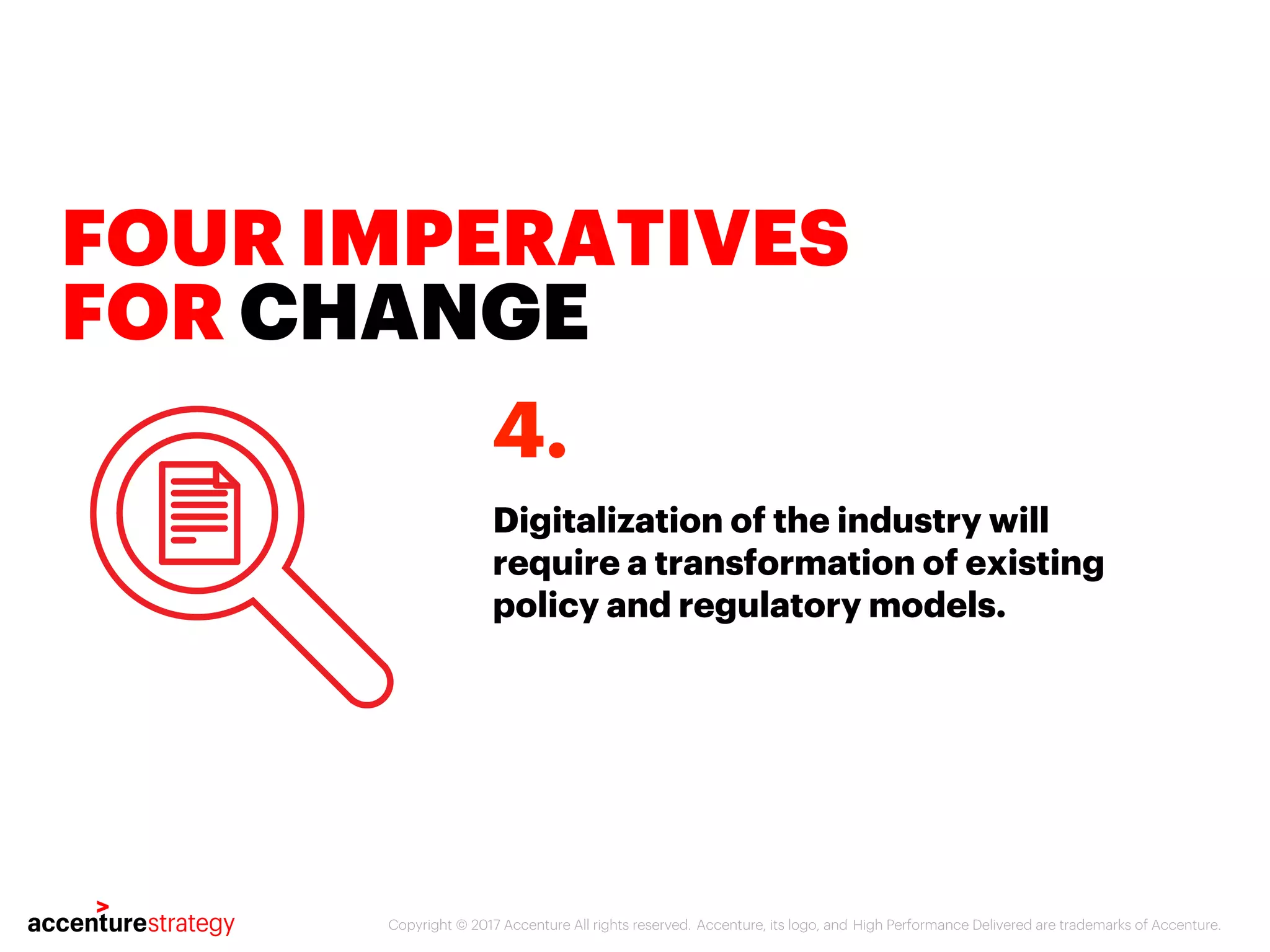 FOUR IMPERATIVES FOR CHANGE

4.

Digitalization of the industry will require a transformation of existing policy and regulatory models.

accenturestrategy

Copyright © 2017 Accenture All rights reserved. Accenture, its logo, and High Performance Delivered are trademarks of Accenture.